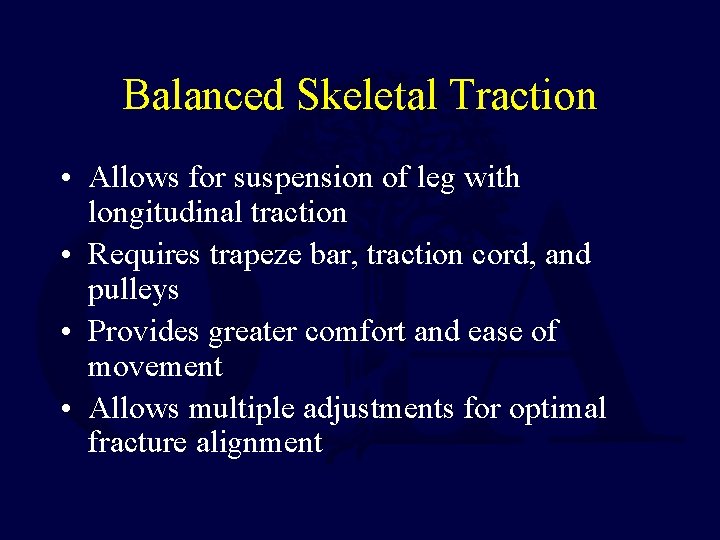 Balanced Skeletal Traction

• Allows for suspension of leg with longitudinal traction
• Requires trapeze bar, traction cord, and pulleys
• Provides greater comfort and ease of movement
• Allows multiple adjustments for optimal fracture alignment